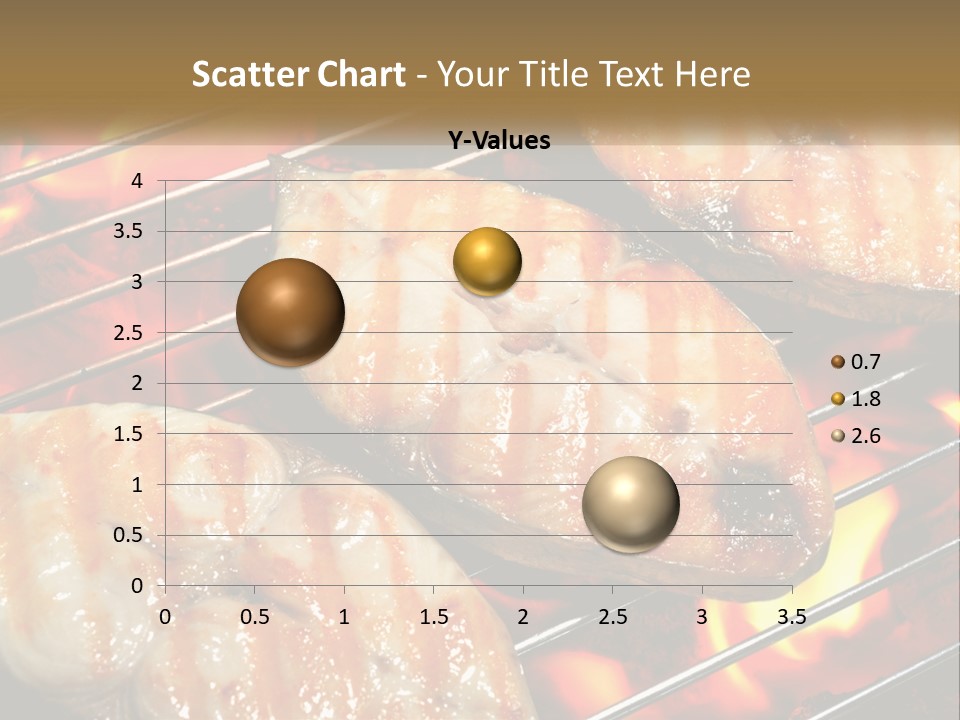 Scatter Chart - Your Title Text Here

Y-Values

4
3.5
3
2.5
2
1.5
1
0.5
0

0 0.5 1 1.5 2 2.5 3 3.5

0.7
1.8
2.6